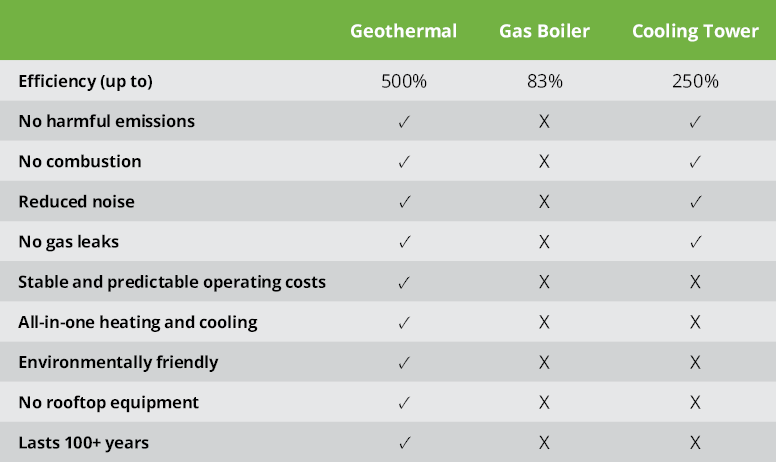 |  | Geothermal | Gas Boiler | Cooling Tower |
|---|---|---|---|
| Efficiency (up to) | 500% | 83% | 250% |
| No harmful emissions | ✓ | X | ✓ |
| No combustion | ✓ | X | ✓ |
| Reduced noise | ✓ | X | ✓ |
| No gas leaks | ✓ | X | ✓ |
| Stable and predictable operating costs | ✓ | X | X |
| All-in-one heating and cooling | ✓ | X | X |
| Environmentally friendly | ✓ | X | X |
| No rooftop equipment | ✓ | X | X |
| Lasts 100+ years | ✓ | X | X |